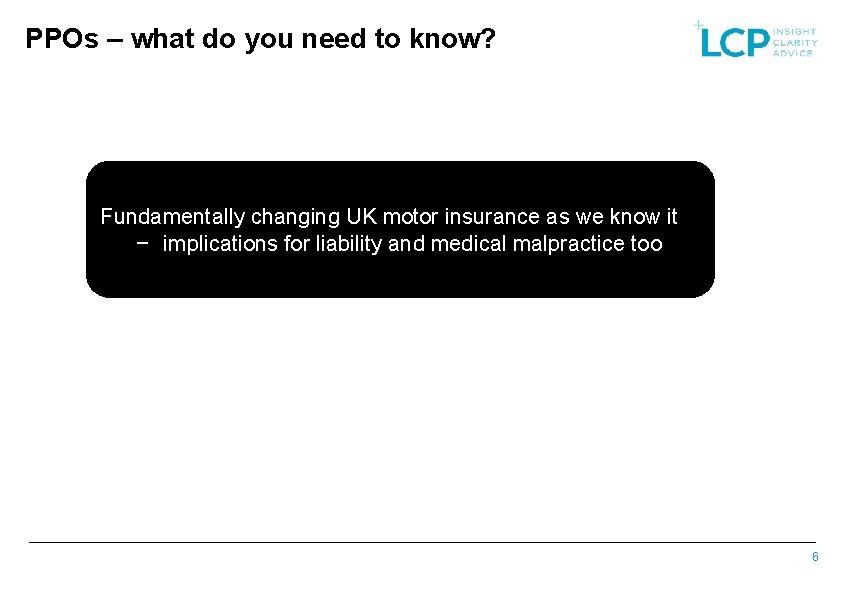 PPOs – what do you need to know?

LCP INSIGHT CLARITY ADVICE

Fundamentally changing UK motor insurance as we know it

− implications for liability and medical malpractice too

6